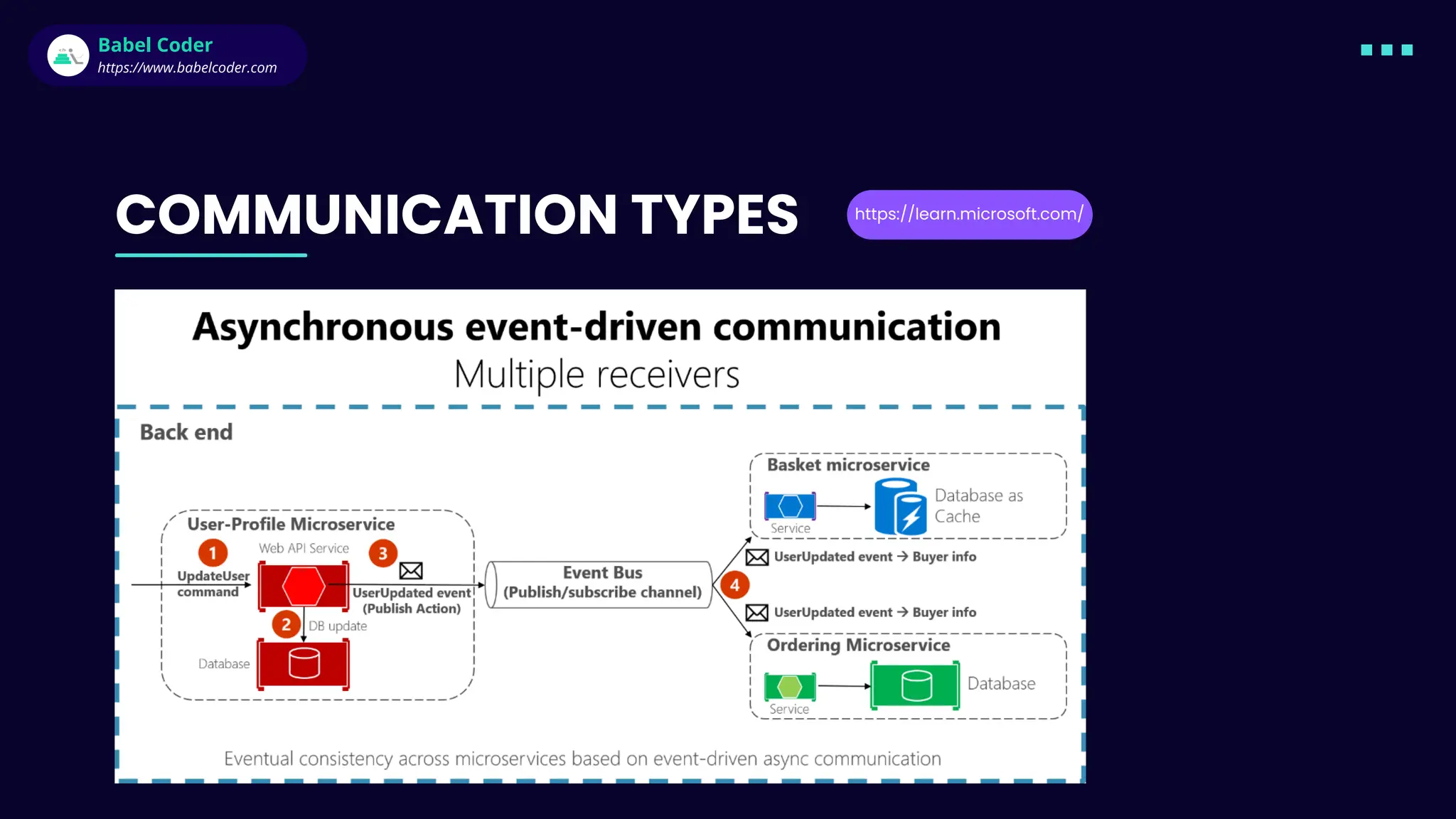 Babel Coder
https://www.babelcoder.com

COMMUNICATION TYPES

https://learn.microsoft.com/

Asynchronous event-driven communication
Multiple receivers

Back end

User-Profile Microservice

1
UpdateUser command

Web API Service

3

UserUpdated event (Publish Action)

2
DB update

Database

Event Bus (Publish/subscribe channel)

4

Basket microservice

Service

Database as Cache

UserUpdated event → Buyer info

UserUpdated event → Buyer info

Ordering Microservice

Service

Database

Eventual consistency across microservices based on event-driven async communication